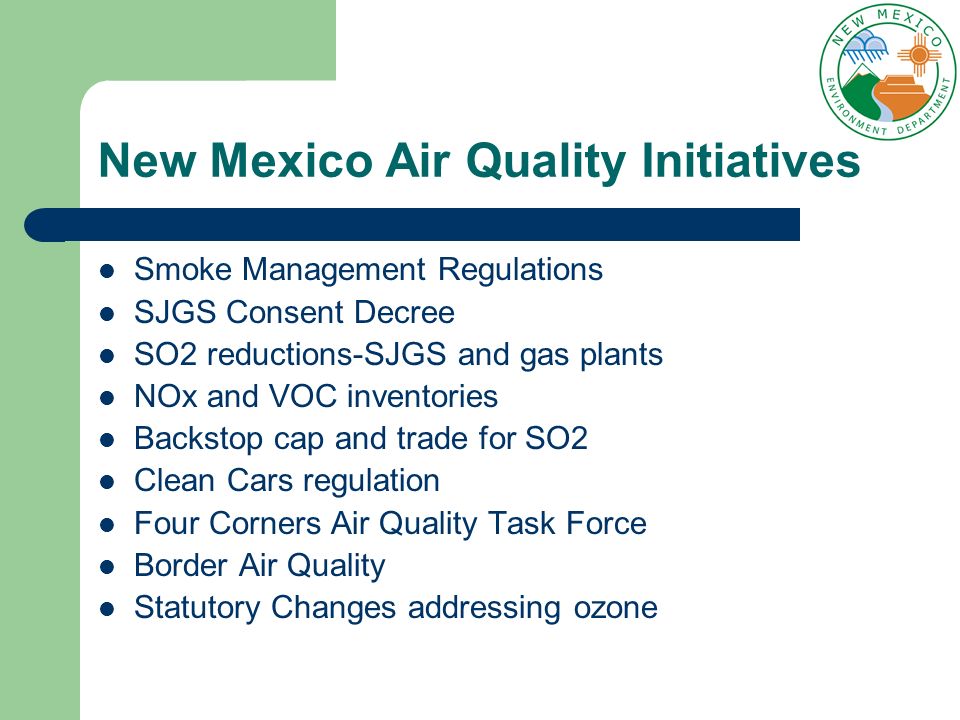 NEW MEXICO ENVIRONMENT DEPARTMENT

New Mexico Air Quality Initiatives

- Smoke Management Regulations
- SJGS Consent Decree
- SO2 reductions-SJGS and gas plants
- NOx and VOC inventories
- Backstop cap and trade for SO2
- Clean Cars regulation
- Four Corners Air Quality Task Force
- Border Air Quality
- Statutory Changes addressing ozone